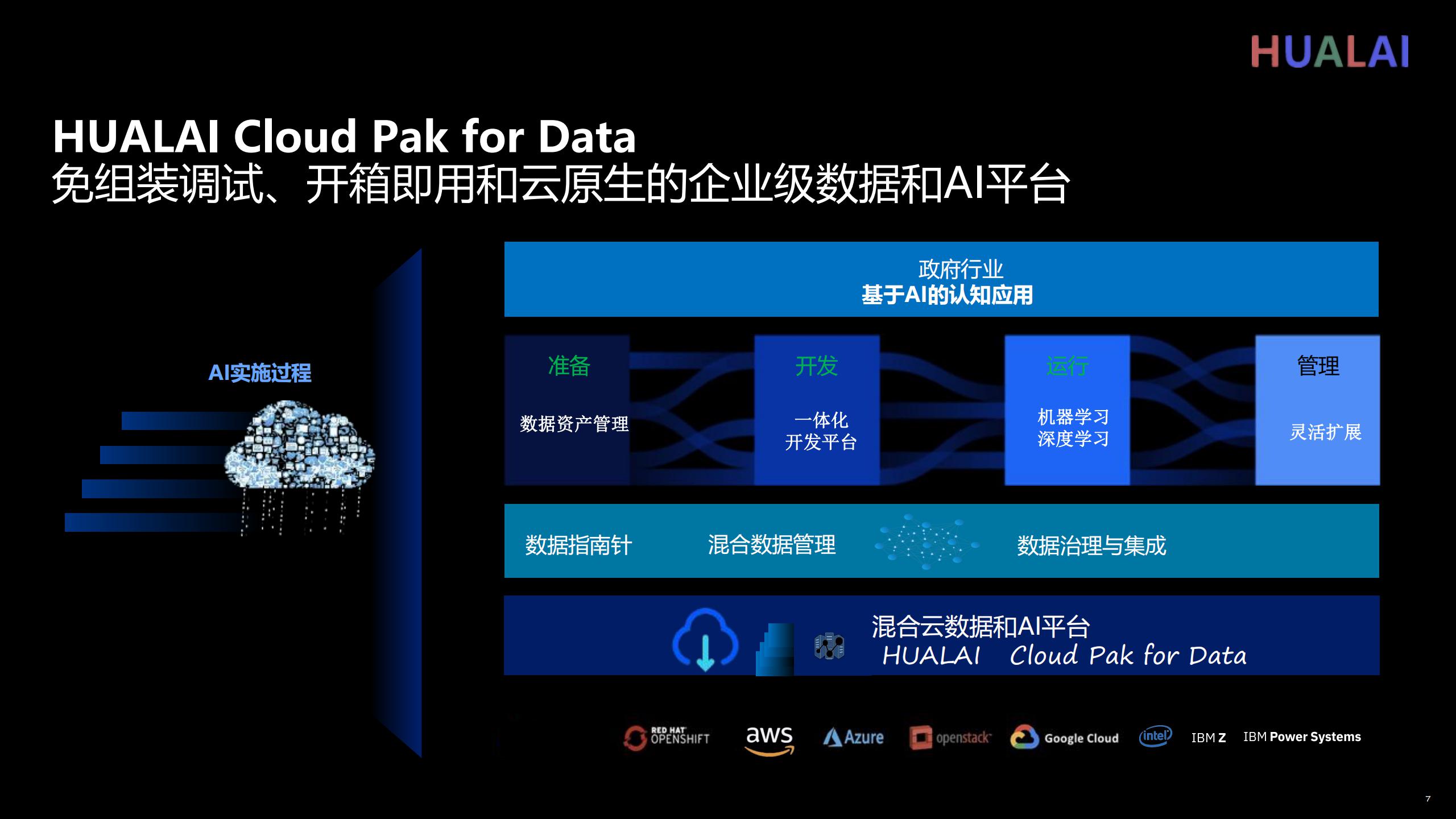 HUALAI

HUALAI Cloud Pak for Data
免组装调试、开箱即用和云原生的企业级数据和AI平台

AI实施过程

政府行业
基于AI的认知应用

准备
数据资产管理

开发
一体化
开发平台

运行
机器学习
深度学习

管理
灵活扩展

数据指南针
混合数据管理
数据治理与集成

混合云数据和AI平台
HUALAI Cloud Pak for Data

RED HAT OPENSHIFT
aws
Azure
openstack
Google Cloud
intel
IBM Z
IBM Power Systems

7